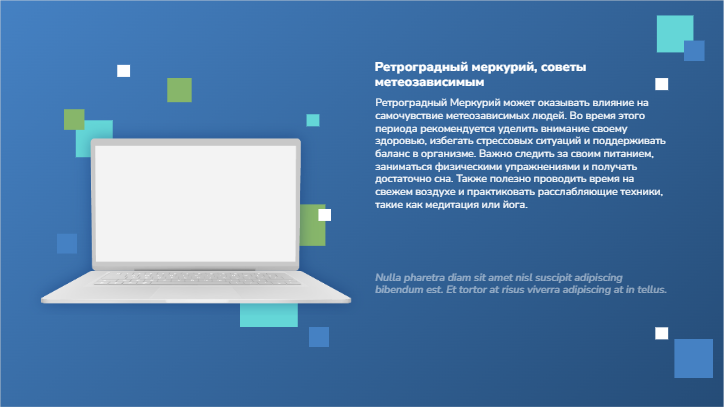 Ретроградный меркурий, советы метеозависимым

Ретроградный Меркурий может оказывать влияние на самочувствие метеозависимых людей. Во время этого периода рекомендуется уделить внимание своему здоровью, избегать стрессовых ситуаций и поддерживать баланс в организме. Важно следить за своим питанием, заниматься физическими упражнениями и получать достаточно сна. Также полезно проводить время на свежем воздухе и практиковать расслабляющие техники, такие как медитация или йога.

Nulla pharetra diam sit amet nisl suscipit adipiscing bibendum est. Et tortor at risus viverra adipiscing at in tellus.